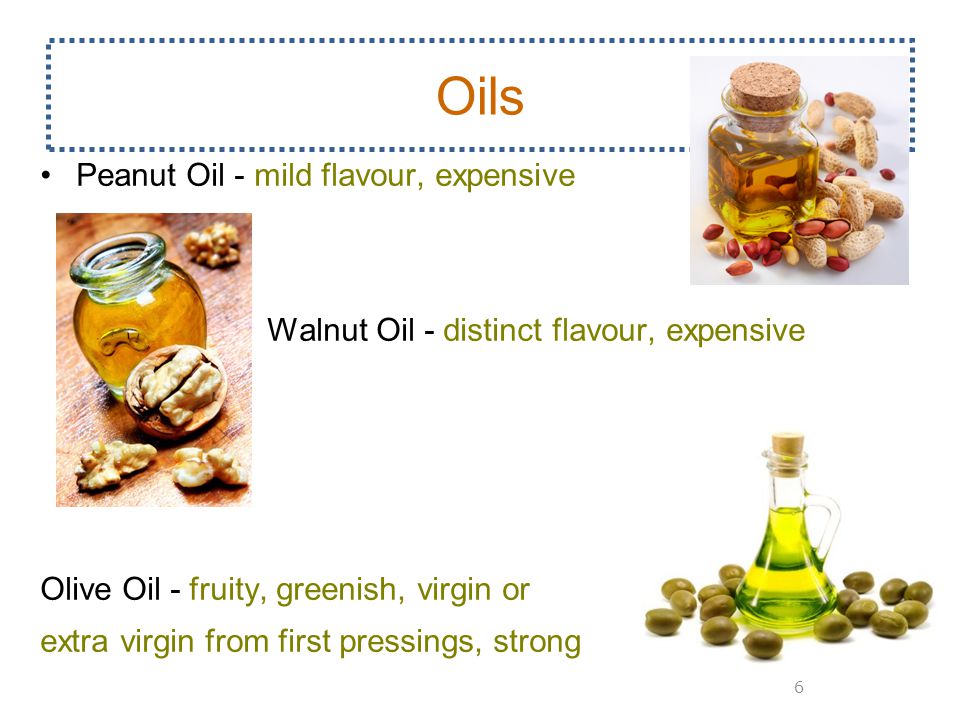 Oils

• Peanut Oil - mild flavour, expensive

Walnut Oil - distinct flavour, expensive

Olive Oil - fruity, greenish, virgin or extra virgin from first pressings, strong

6